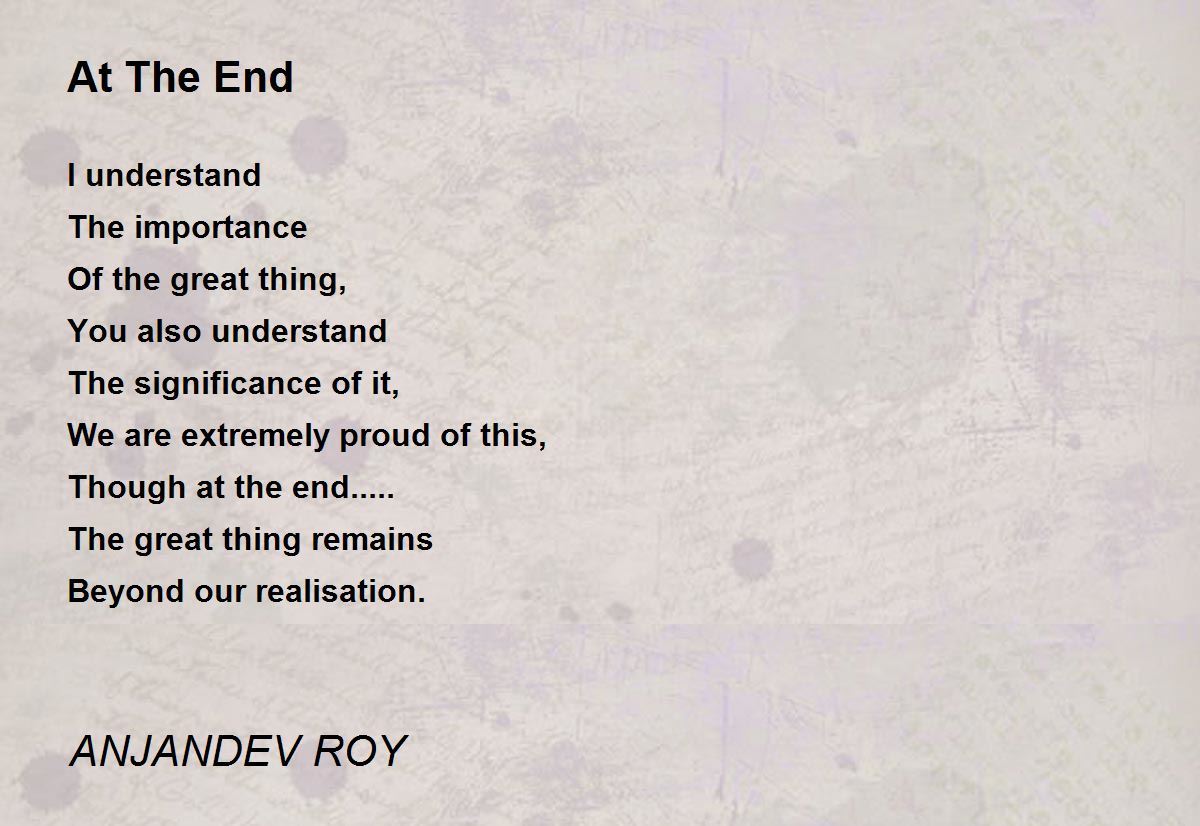 At The End

I understand
The importance
Of the great thing,
You also understand
The significance of it,
We are extremely proud of this,
Though at the end.....
The great thing remains
Beyond our realisation.

ANJANDEV ROY